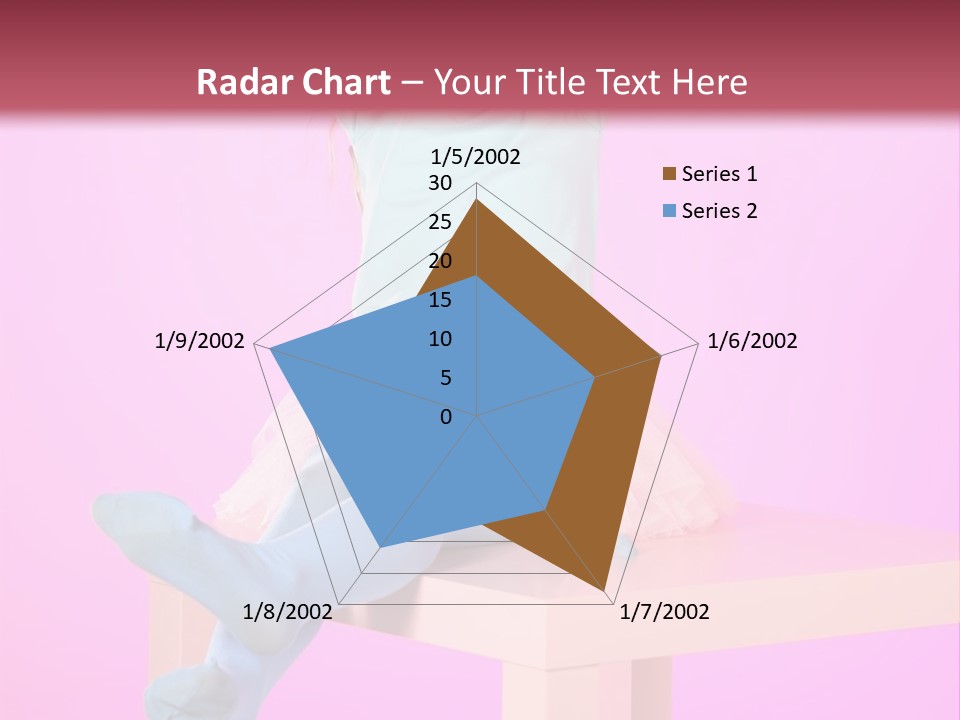 Radar Chart – Your Title Text Here

1/5/2002
30
25
20
15
10
5
0
1/6/2002
1/7/2002
1/8/2002
1/9/2002

Series 1
Series 2